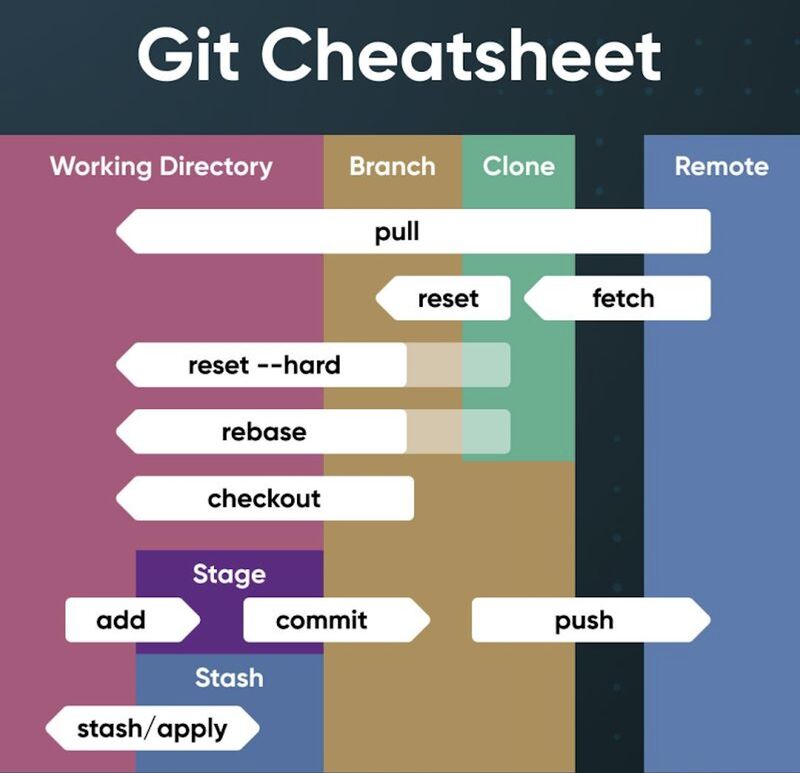 Git Cheatsheet

Working Directory

Branch

Clone

Remote

pull

reset

fetch

reset --hard

rebase

checkout

Stage

add

commit

push

Stash

stash/apply